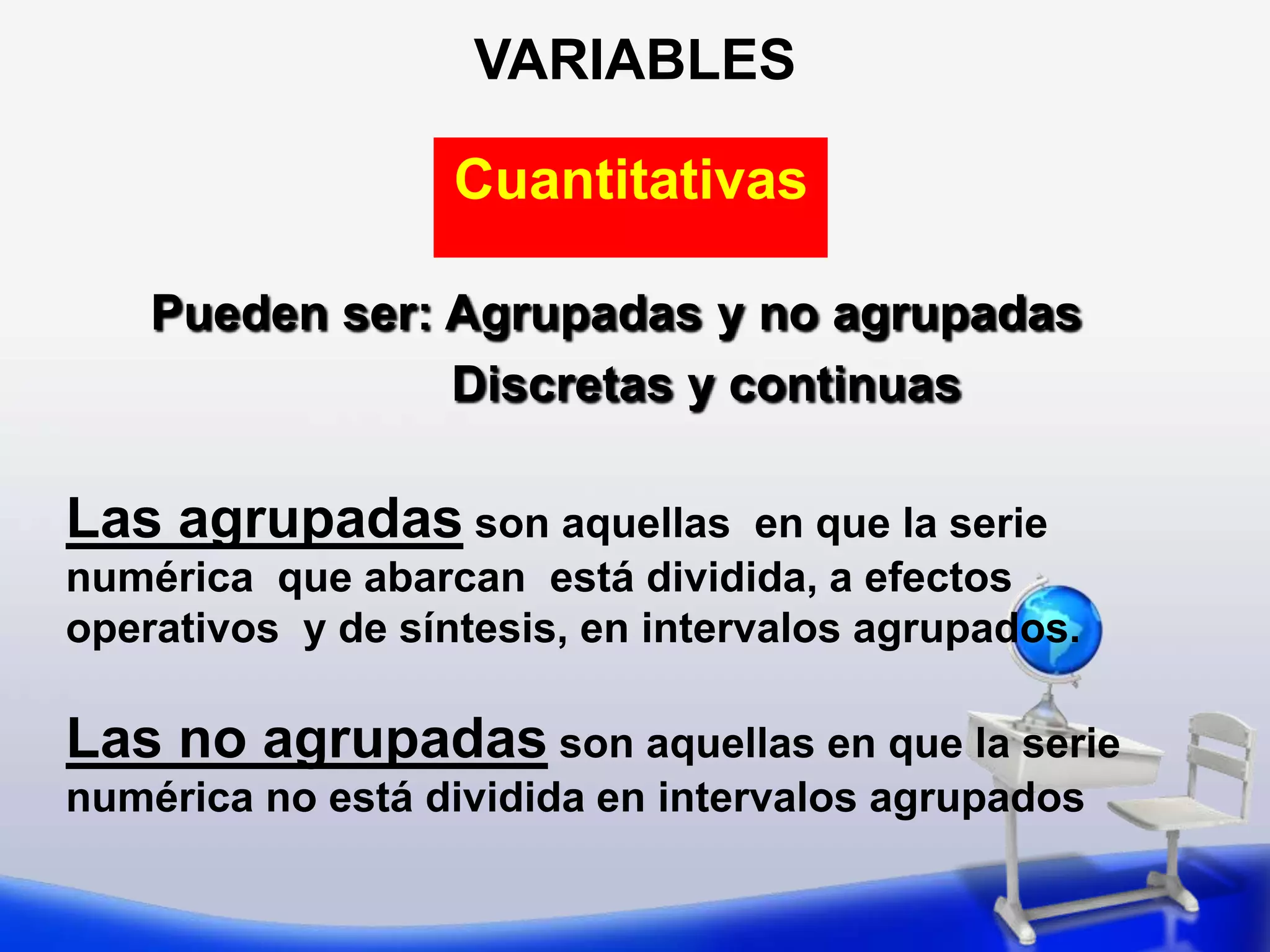 VARIABLES

Cuantitativas

Pueden ser: Agrupadas y no agrupadas
Discretas y continuas

Las agrupadas son aquellas en que la serie numérica que abarcan está dividida, a efectos operativos y de síntesis, en intervalos agrupados.

Las no agrupadas son aquellas en que la serie numérica no está dividida en intervalos agrupados